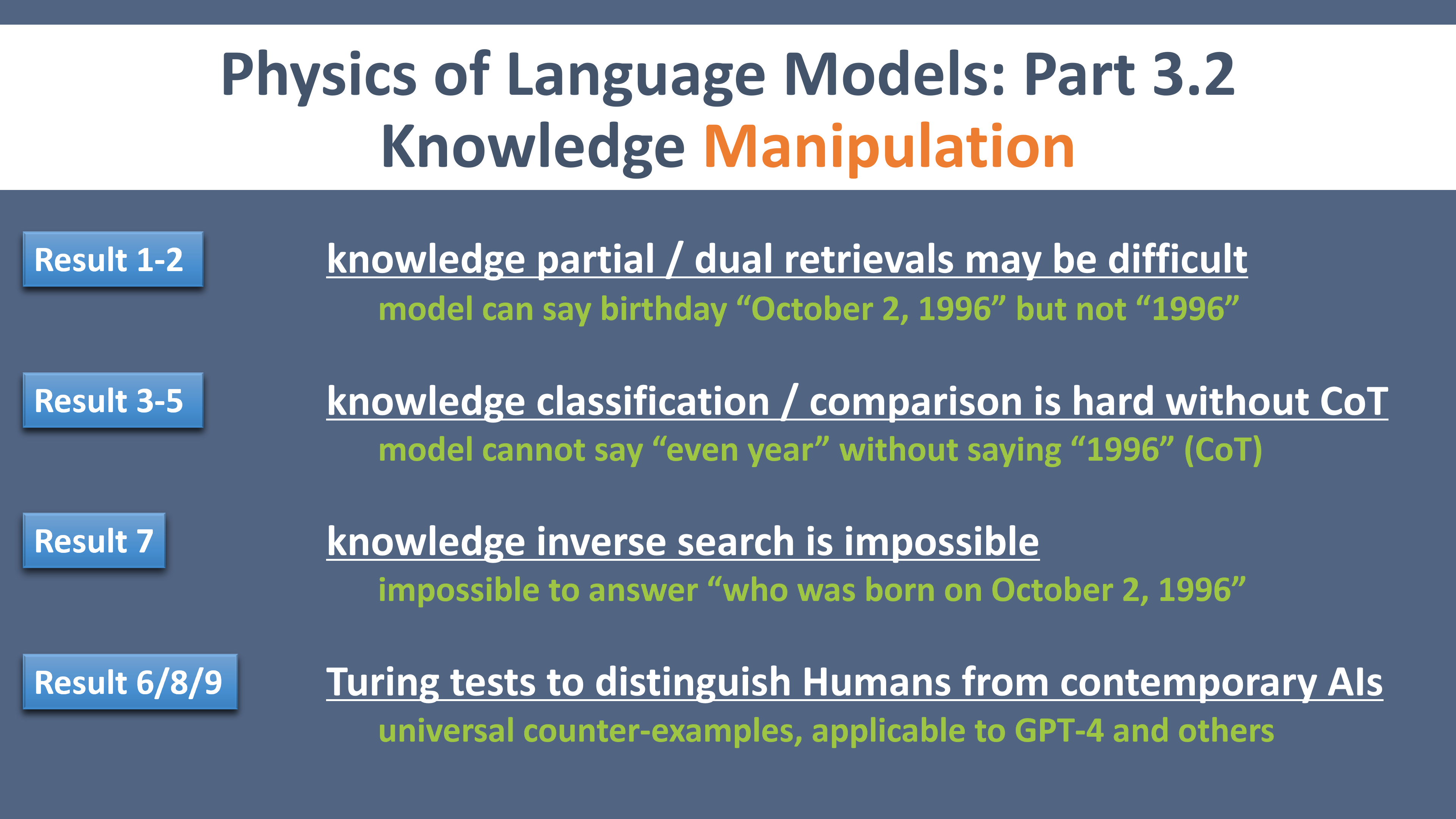 Physics of Language Models: Part 3.2
Knowledge Manipulation

Result 1-2

knowledge partial / dual retrievals may be difficult

model can say birthday “October 2, 1996” but not “1996”

Result 3-5

knowledge classification / comparison is hard without CoT

model cannot say “even year” without saying “1996” (CoT)

Result 7

knowledge inverse search is impossible

impossible to answer “who was born on October 2, 1996”

Result 6/8/9

Turing tests to distinguish Humans from contemporary AIs

universal counter-examples, applicable to GPT-4 and others